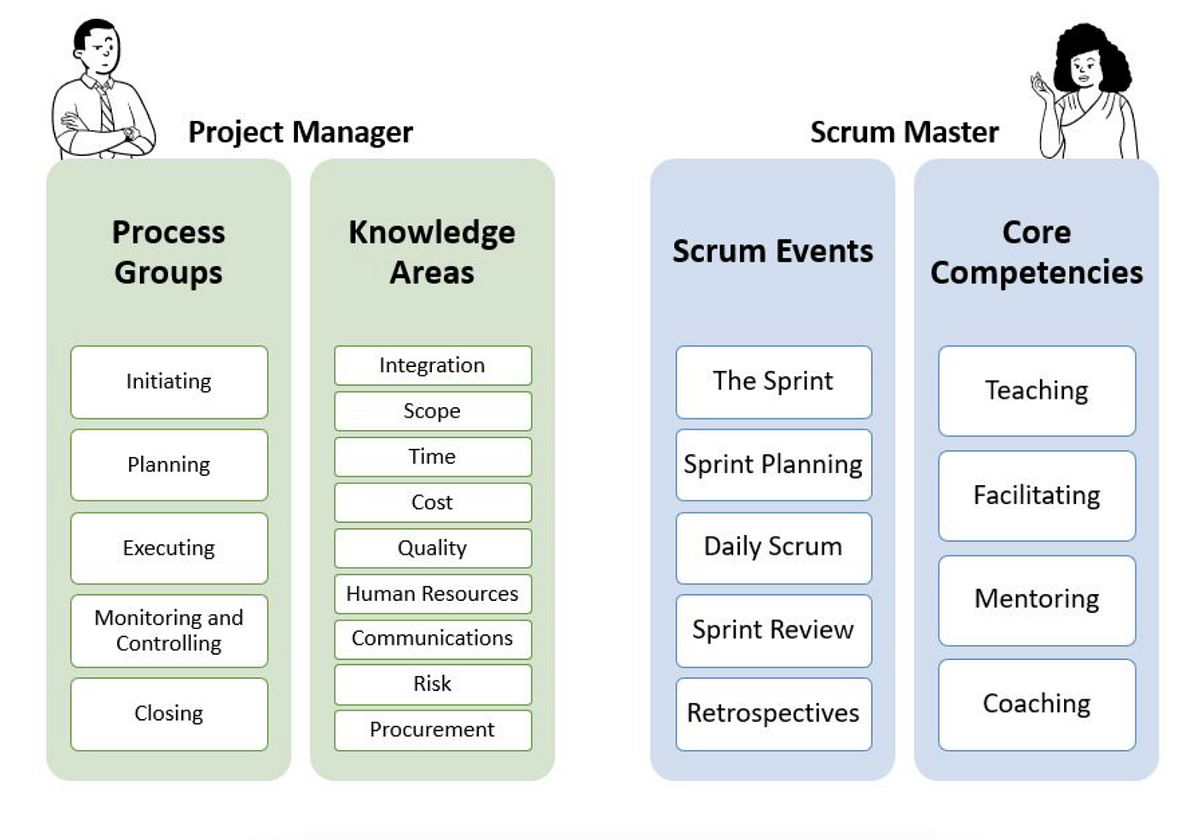 Project Manager

Process Groups

Initiating

Planning

Executing

Monitoring and Controlling

Closing

Knowledge Areas

Integration

Scope

Time

Cost

Quality

Human Resources

Communications

Risk

Procurement

Scrum Master

Scrum Events

The Sprint

Sprint Planning

Daily Scrum

Sprint Review

Retrospectives

Core Competencies

Teaching

Facilitating

Mentoring

Coaching